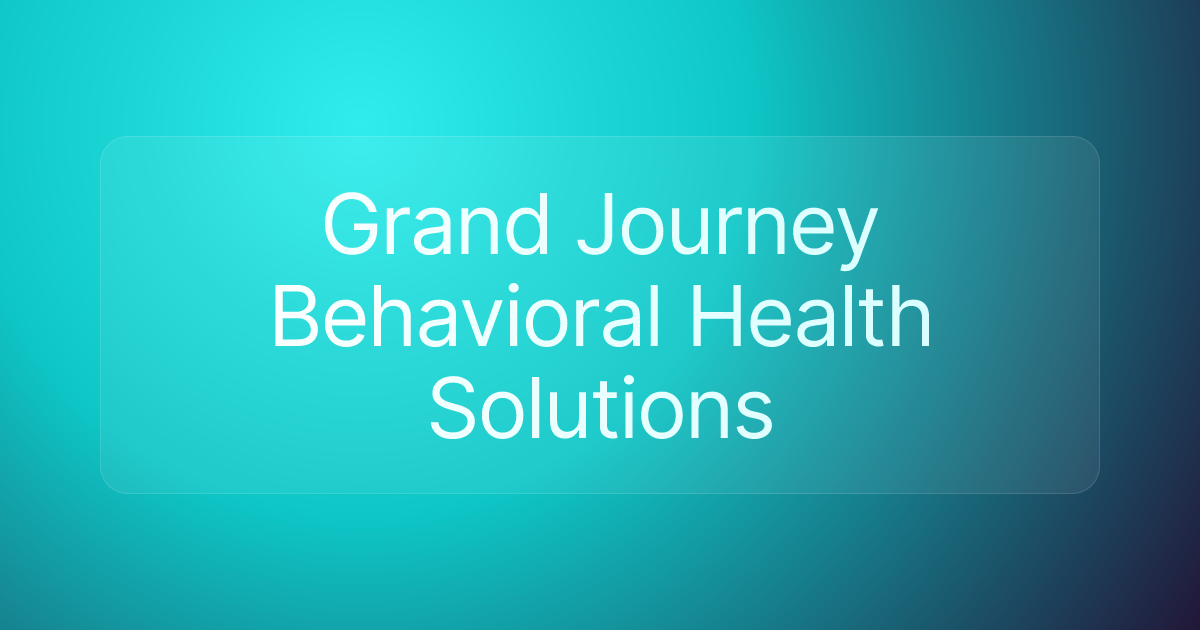 Grand Journey Behavioral Health Solutions